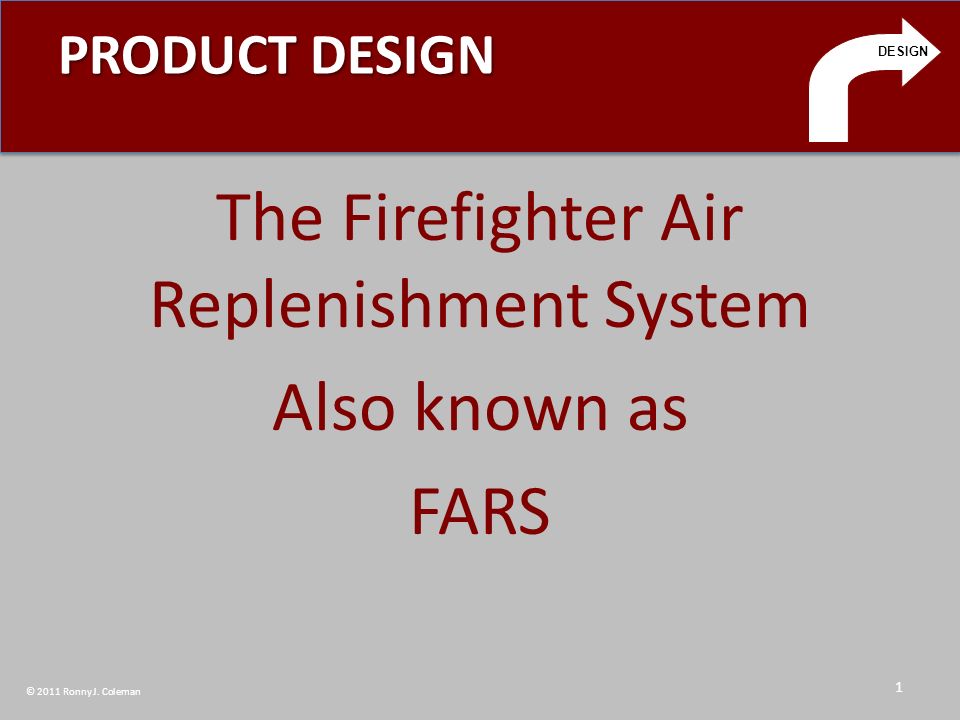 PRODUCT DESIGN

DESIGN

The Firefighter Air Replenishment System

Also known as

FARS

© 2011 Ronny J. Coleman

1